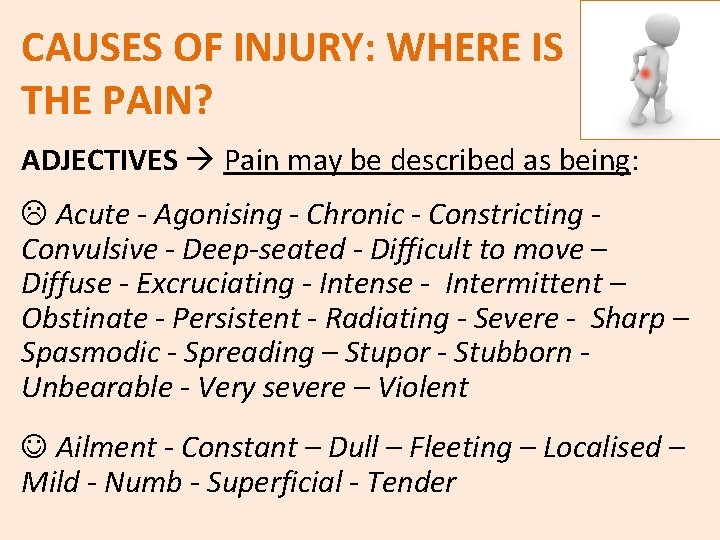 CAUSES OF INJURY: WHERE IS THE PAIN?

ADJECTIVES → Pain may be described as being:

☹ Acute - Agonising - Chronic - Constricting - Convulsive - Deep-seated - Difficult to move – Diffuse - Excruciating - Intense - Intermittent – Obstinate - Persistent - Radiating - Severe - Sharp – Spasmodic - Spreading – Stupor - Stubborn - Unbearable - Very severe – Violent

☺ Ailment - Constant – Dull – Fleeting – Localised – Mild - Numb - Superficial - Tender